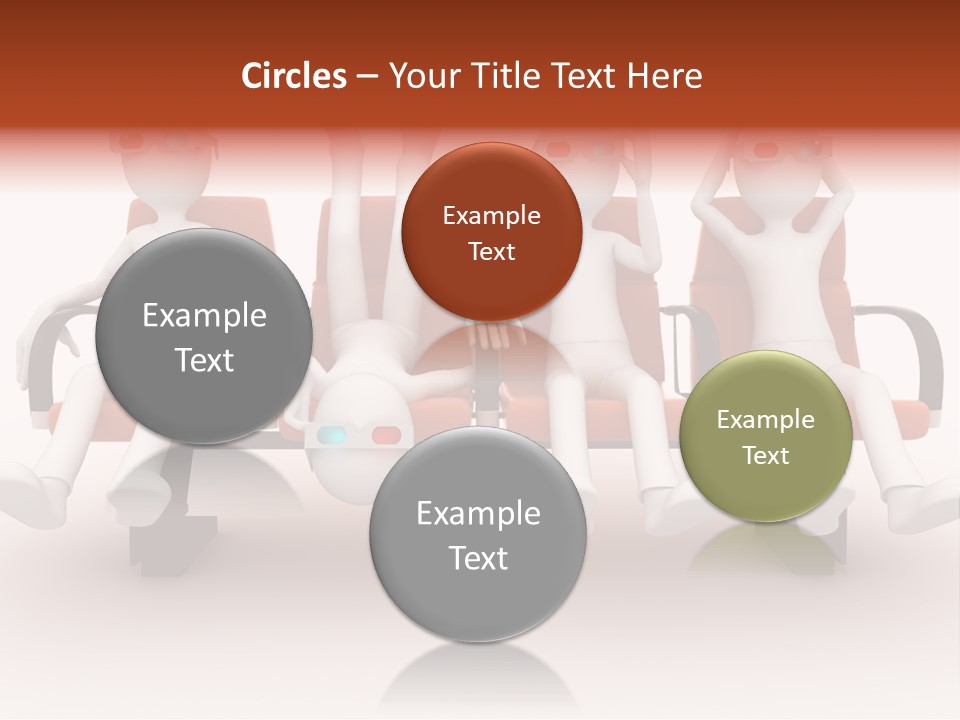 Circles – Your Title Text Here

Example Text

Example Text

Example Text

Example Text